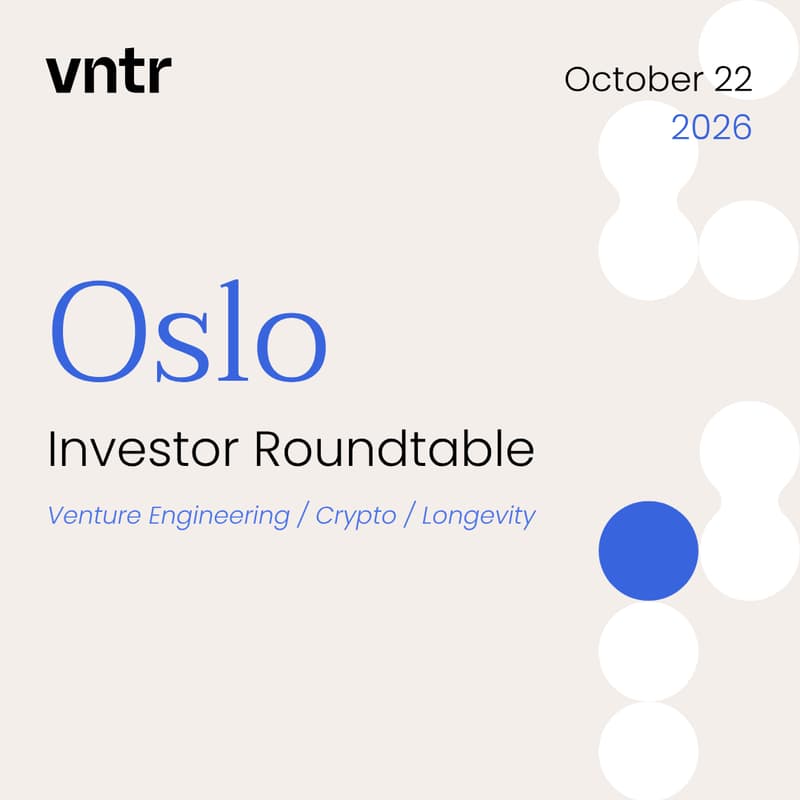 vntr

October 22
2026

Oslo

Investor Roundtable

Venture Engineering / Crypto / Longevity